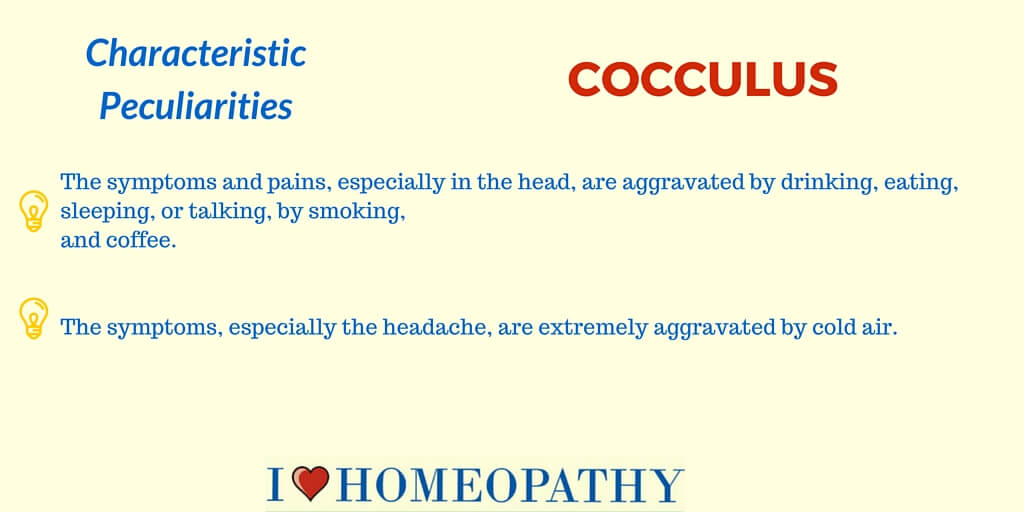 Characteristic Peculiarities

COCCULUS

The symptoms and pains, especially in the head, are aggravated by drinking, eating, sleeping, or talking, by smoking, and coffee.

The symptoms, especially the headache, are extremely aggravated by cold air.

I HOMEOPATHY